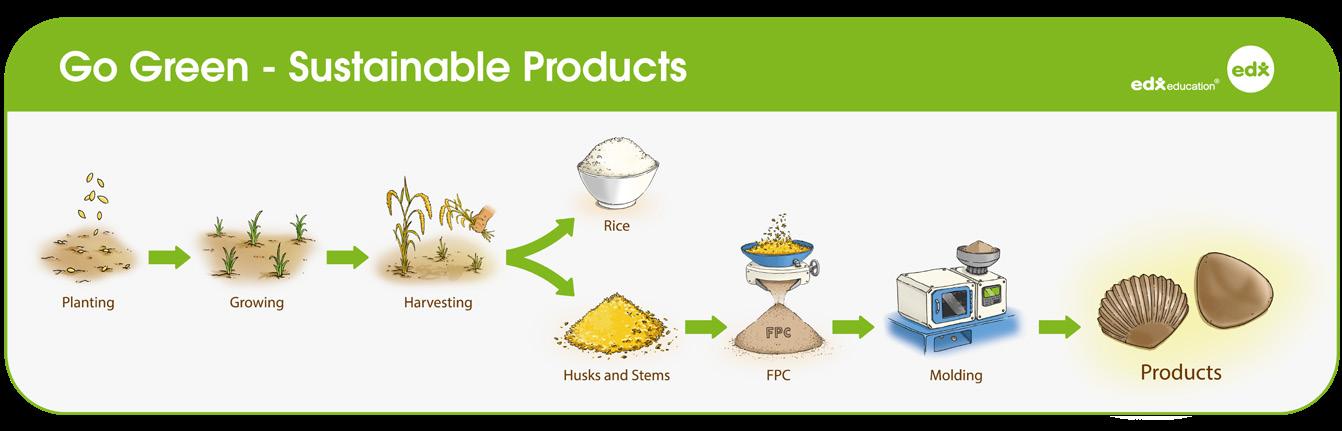 Go Green - Sustainable Products

edx education®

edx

Planting

Growing

Harvesting

Rice

Husks and Stems

FPC

FPC

Molding

Products